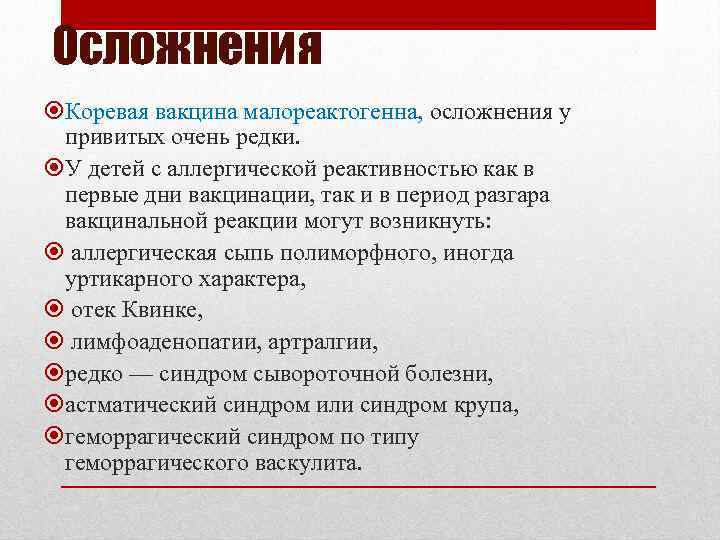 Осложнения

Коревая вакцина малореактогенна, осложнения у привитых очень редки.

У детей с аллергической реактивностью как в первые дни вакцинации, так и в период разгара вакцинальной реакции могут возникнуть:

аллергическая сыпь полиморфного, иногда уртикарного характера,

отек Квинке,

лимфоаденопатии, артралгии,

редко — синдром сывороточной болезни,

астматический синдром или синдром крупа,

геморрагический синдром по типу геморрагического васкулита.